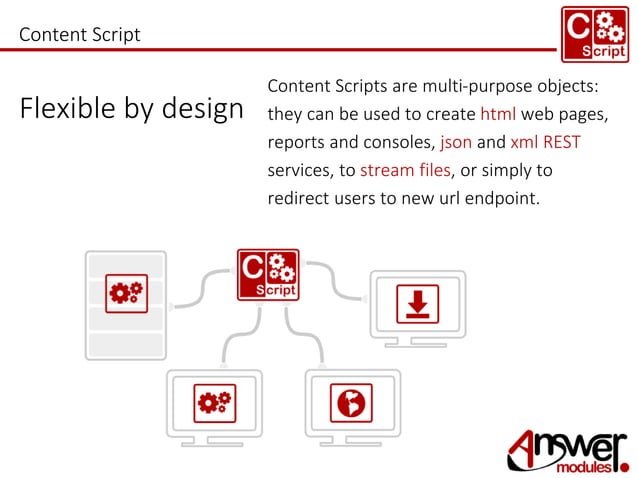 Content Script

C Script

Flexible by design

Content Scripts are multi-purpose objects: they can be used to create html web pages, reports and consoles, json and xml REST services, to stream files, or simply to redirect users to new url endpoint.

C Script

Answer modules